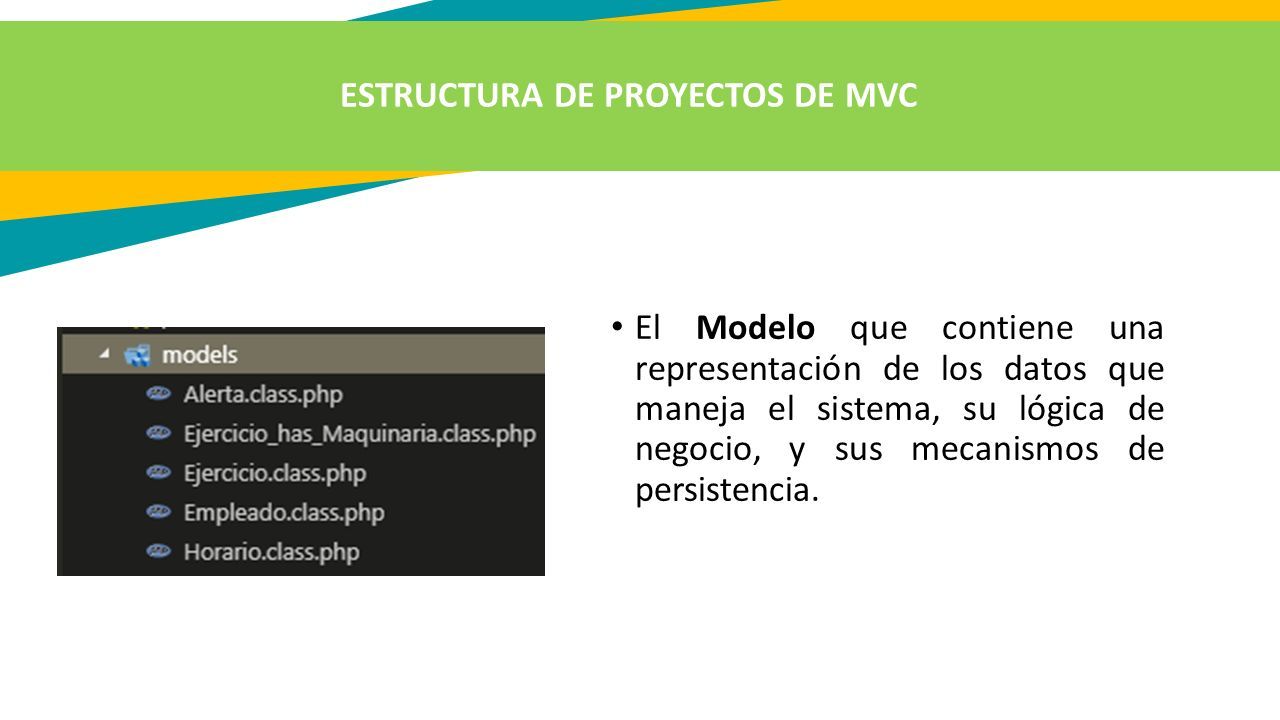 ESTRUCTURA DE PROYECTOS DE MVC

models
Alerta.class.php
Ejercicio_has_Maquinaria.class.php
Ejercicio.class.php
Empleado.class.php
Horario.class.php

• El Modelo que contiene una representación de los datos que maneja el sistema, su lógica de negocio, y sus mecanismos de persistencia.